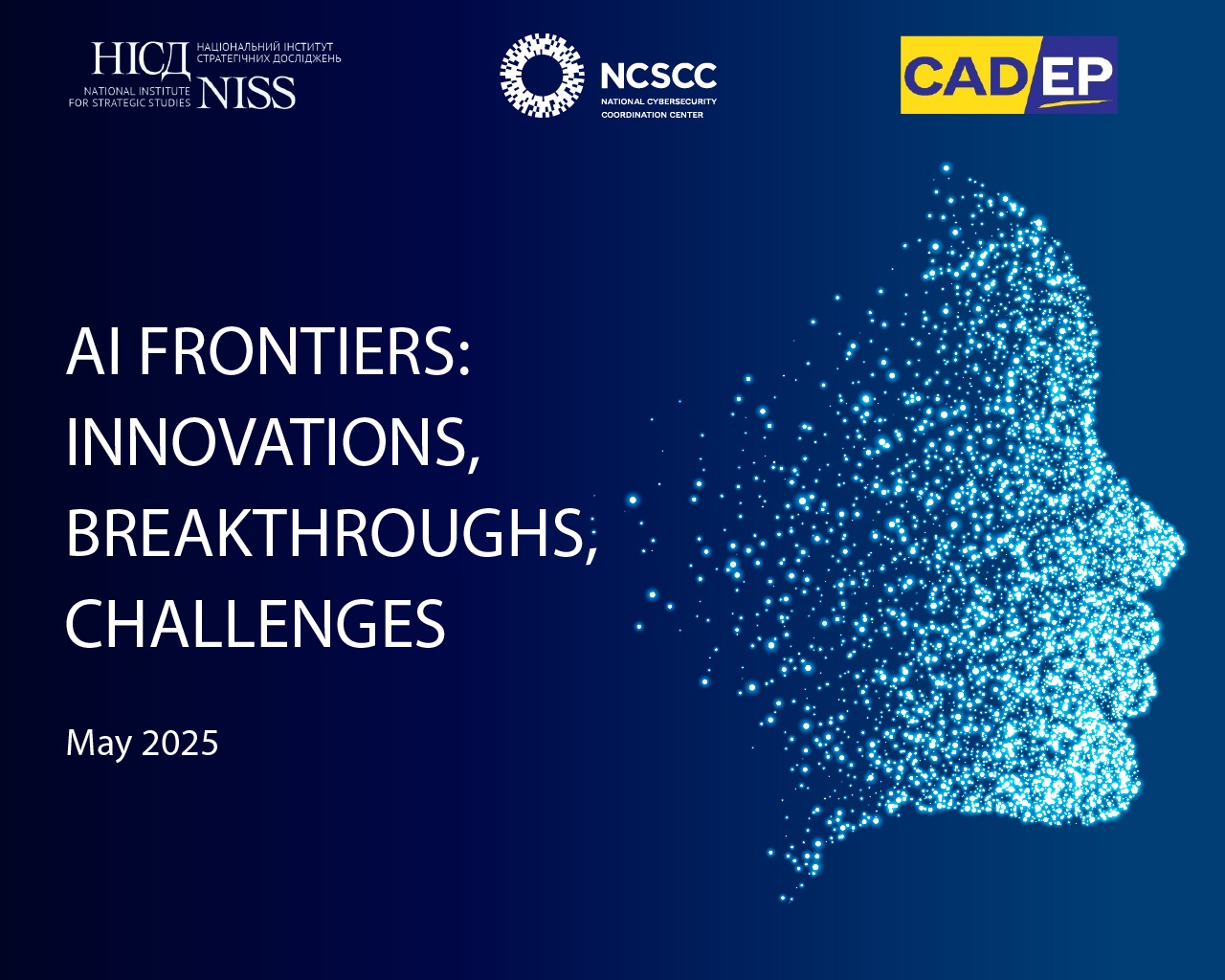 НІСД НАЦІОНАЛЬНИЙ ІНСТИТУТ СТРАТЕГІЧНИХ ДОСЛІДЖЕНЬ
NATIONAL INSTITUTE FOR STRATEGIC STUDIES NISS

NCSCC NATIONAL CYBERSECURITY COORDINATION CENTER

CAD EP

AI FRONTIERS: INNOVATIONS, BREAKTHROUGHS, CHALLENGES

May 2025